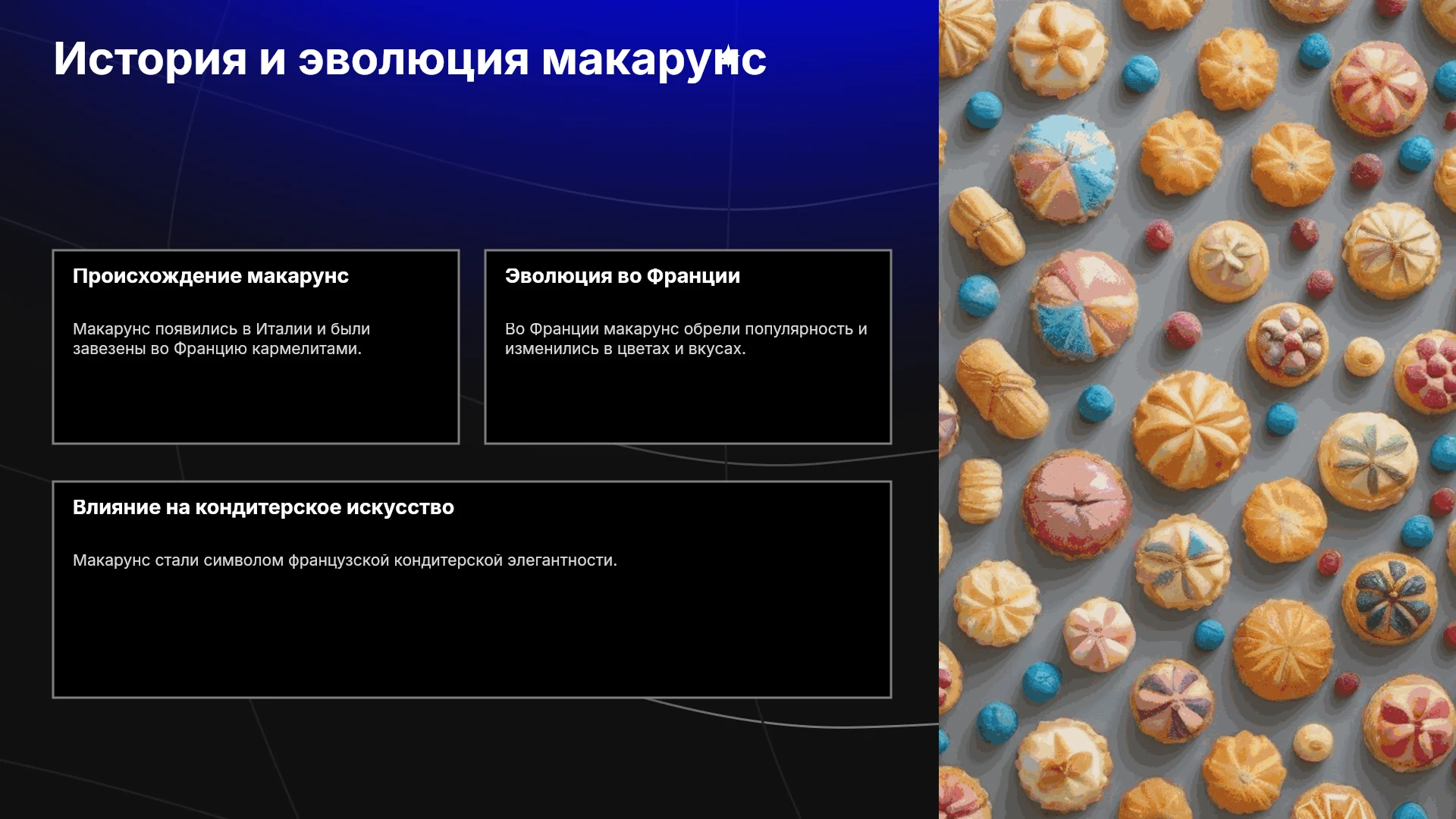 История и эволюция макарунс

Происхождение макарунс

Макарунс появились в Италии и были завезены во Францию кармелитами.

Эволюция во Франции

Во Франции макарунс обрели популярность и изменились в цветах и вкусах.

Влияние на кондитерское искусство

Макарунс стали символом французской кондитерской элегантности.